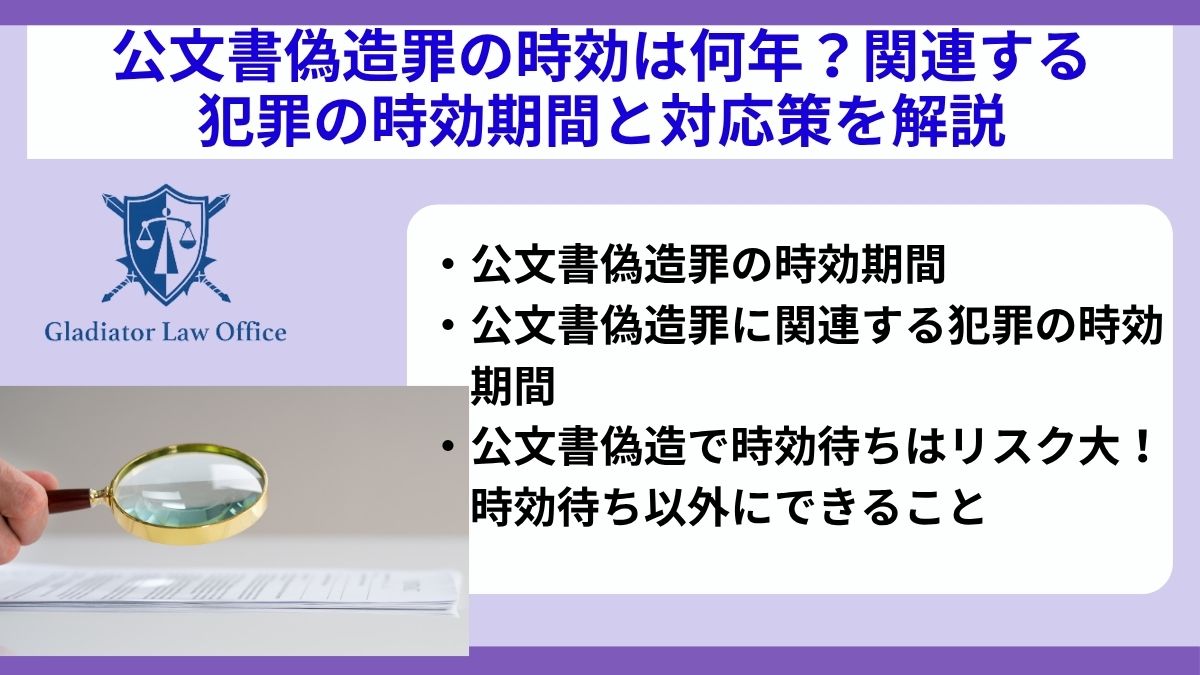 公文書偽造罪の時効は何年？関連する犯罪の時効期間と対応策を解説

Gladiator Law Office

・公文書偽造罪の時効期間
・公文書偽造罪に関連する犯罪の時効期間
・公文書偽造で時効待ちはリスク大！時効待ち以外にできること